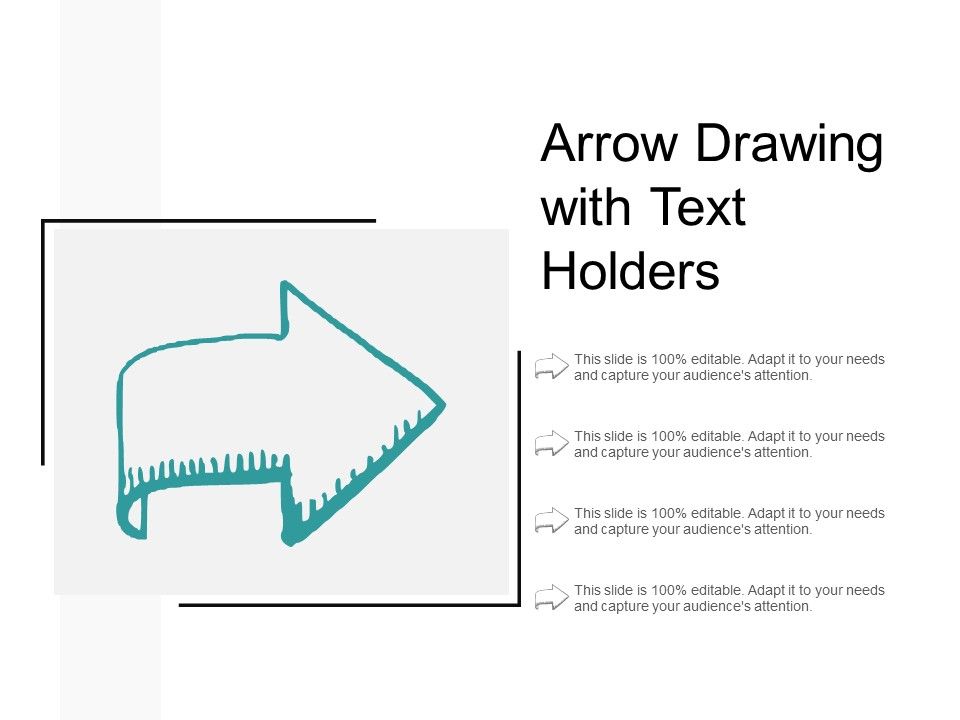 Arrow Drawing with Text Holders

This slide is 100% editable. Adapt it to your needs and capture your audience's attention.

This slide is 100% editable. Adapt it to your needs and capture your audience's attention.

This slide is 100% editable. Adapt it to your needs and capture your audience's attention.

This slide is 100% editable. Adapt it to your needs and capture your audience's attention.